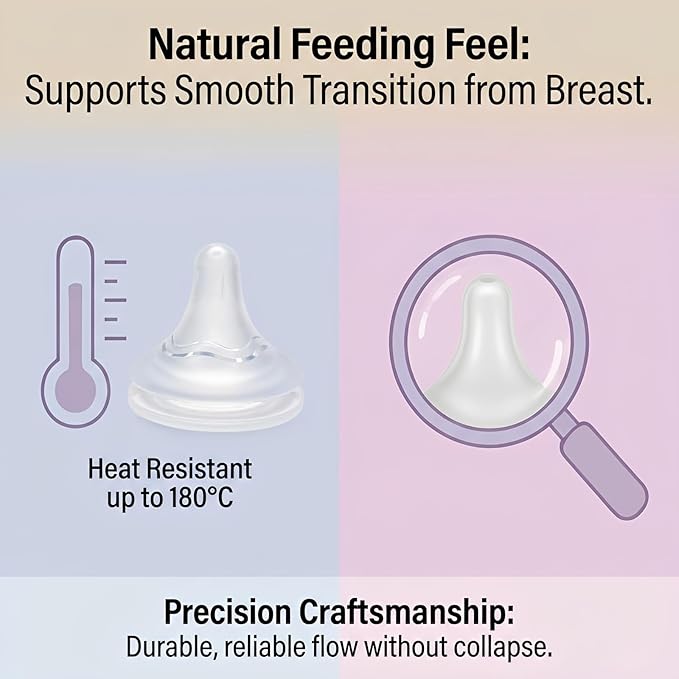 Natural Feeding Feel:
Supports Smooth Transition from Breast.

Heat Resistant up to 180°C

Precision Craftsmanship:
Durable, reliable flow without collapse.